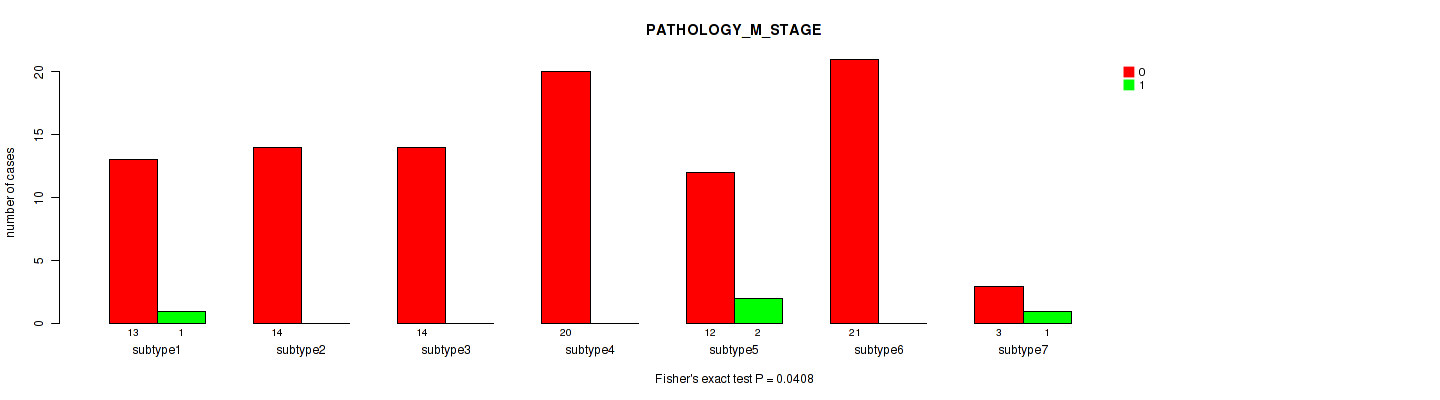 PATHOLOGY_M_STAGE

0
1

number of cases

0
5
10
15
20

13 1
subtype1

14
subtype2

14
subtype3

20
subtype4

12 2
subtype5

21
subtype6

3 1
subtype7

Fisher's exact test P = 0.0408